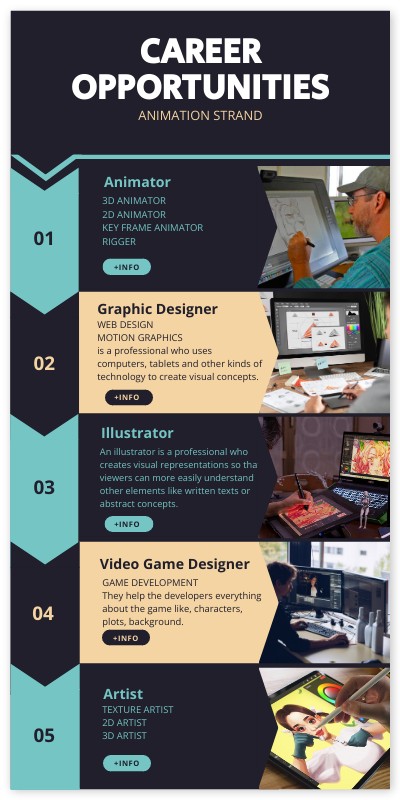 CAREER OPPORTUNITIES
ANIMATION STRAND

01
Animator
3D ANIMATOR
2D ANIMATOR
KEY FRAME ANIMATOR
RIGGER
+INFO

02
Graphic Designer
WEB DESIGN
MOTION GRAPHICS
is a professional who uses computers, tablets and other kinds of technology to create visual concepts.
+INFO

03
Illustrator
An illustrator is a professional who creates visual representations so tha viewers can more easily understand other elements like written texts or abstract concepts.
+INFO

04
Video Game Designer
GAME DEVELOPMENT
They help the developers everything about the game like, characters, plots, background.
+INFO

05
Artist
TEXTURE ARTIST
2D ARTIST
3D ARTIST
+INFO